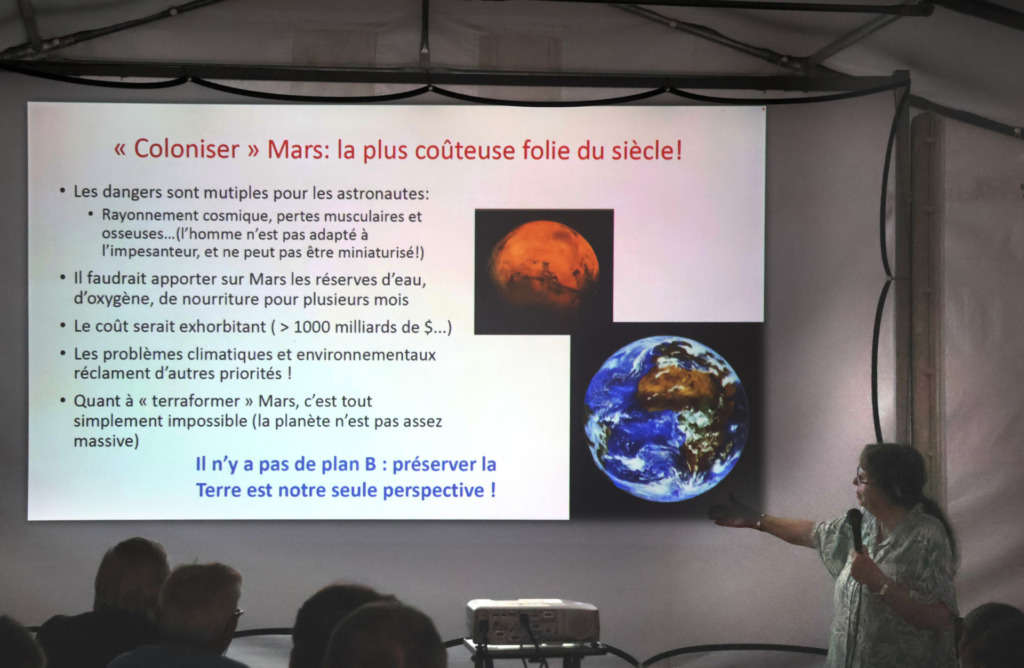 « Coloniser » Mars: la plus coûteuse folie du siècle!

• Les dangers sont mutiples pour les astronautes:
  • Rayonnement cosmique, pertes musculaires et osseuses...(l'homme n'est pas adapté à l'impesanteur, et ne peut pas être miniaturisé!)
• Il faudrait apporter sur Mars les réserves d'eau, d'oxygène, de nourriture pour plusieurs mois
• Le coût serait exhorbitant ( > 1000 milliards de $...)
• Les problèmes climatiques et environnementaux réclament d'autres priorités !
• Quant à « terraformer » Mars, c'est tout simplement impossible (la planète n'est pas assez massive)

Il n'y a pas de plan B : préserver la Terre est notre seule perspective !